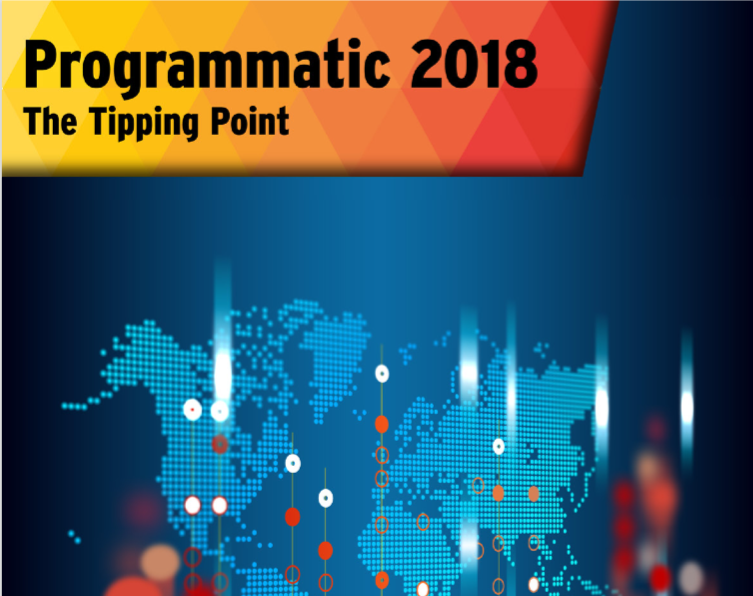 Programmatic 2018
The Tipping Point